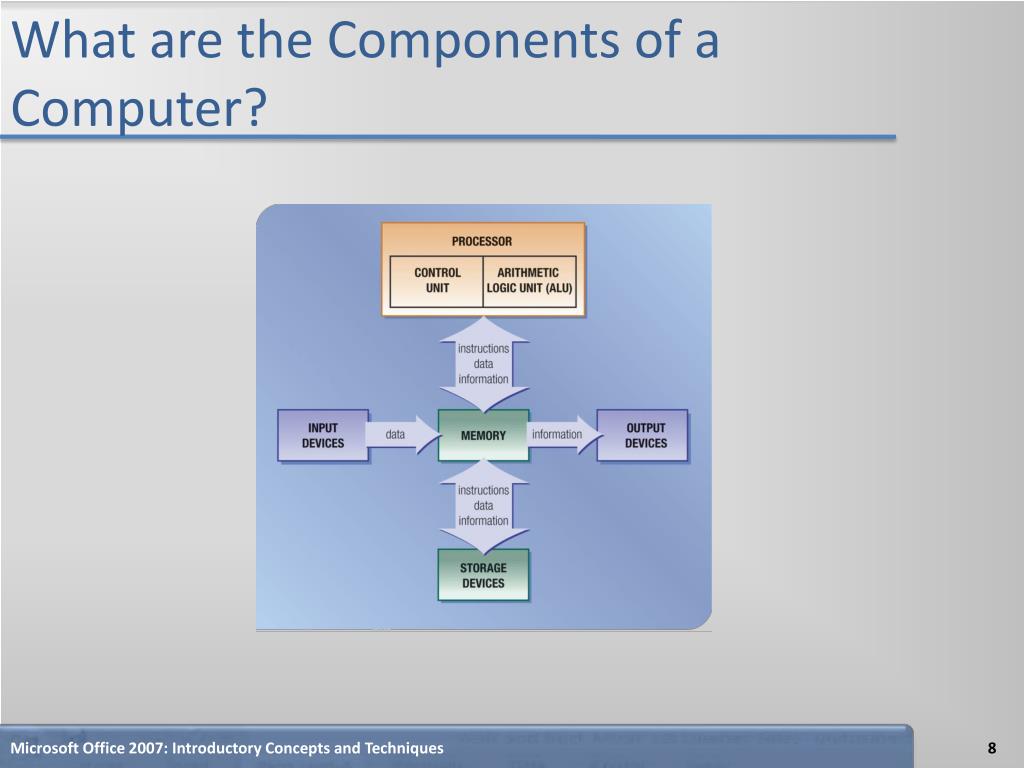 What are the Components of a Computer?

PROCESSOR

CONTROL UNIT

ARITHMETIC LOGIC UNIT (ALU)

instructions data information

INPUT DEVICES

data

MEMORY

information

OUTPUT DEVICES

instructions data information

STORAGE DEVICES

Microsoft Office 2007: Introductory Concepts and Techniques

8